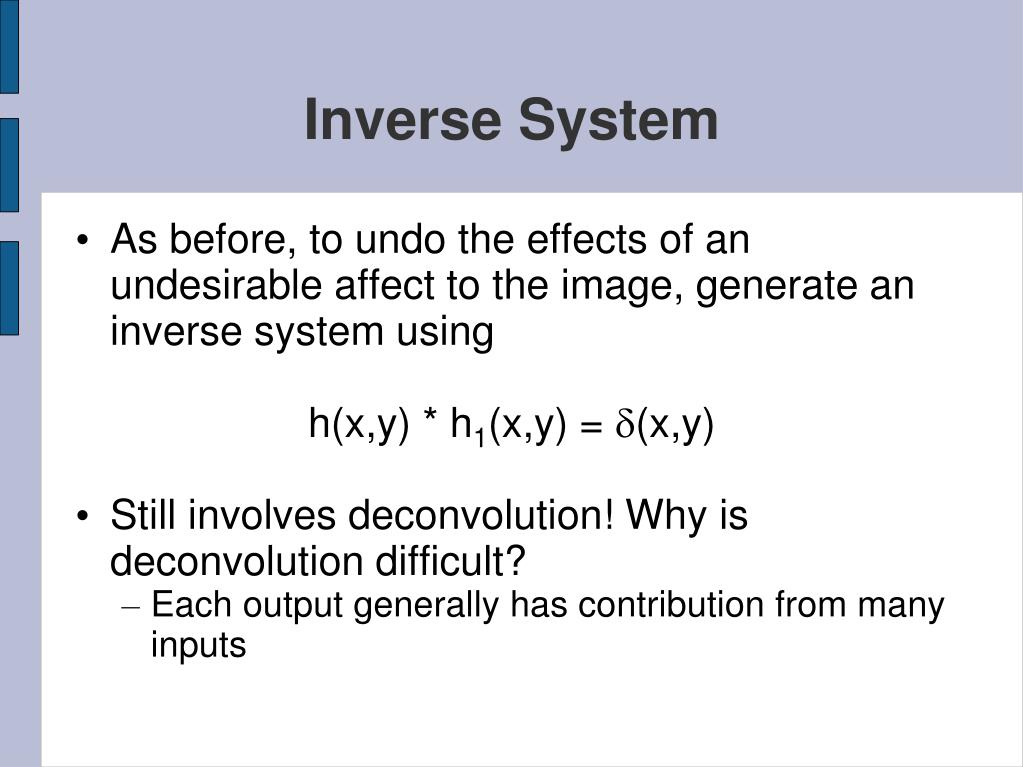 Inverse System

• As before, to undo the effects of an undesirable affect to the image, generate an inverse system using

$h(x,y) * h_1(x,y) = \delta(x,y)$

• Still involves deconvolution! Why is deconvolution difficult?
– Each output generally has contribution from many inputs